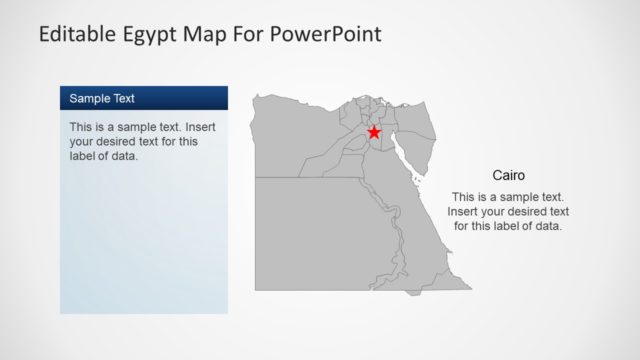 Editable Egypt Map For PowerPoint

Sample Text

This is a sample text. Insert your desired text for this label of data.

Cairo

This is a sample text. Insert your desired text for this label of data.